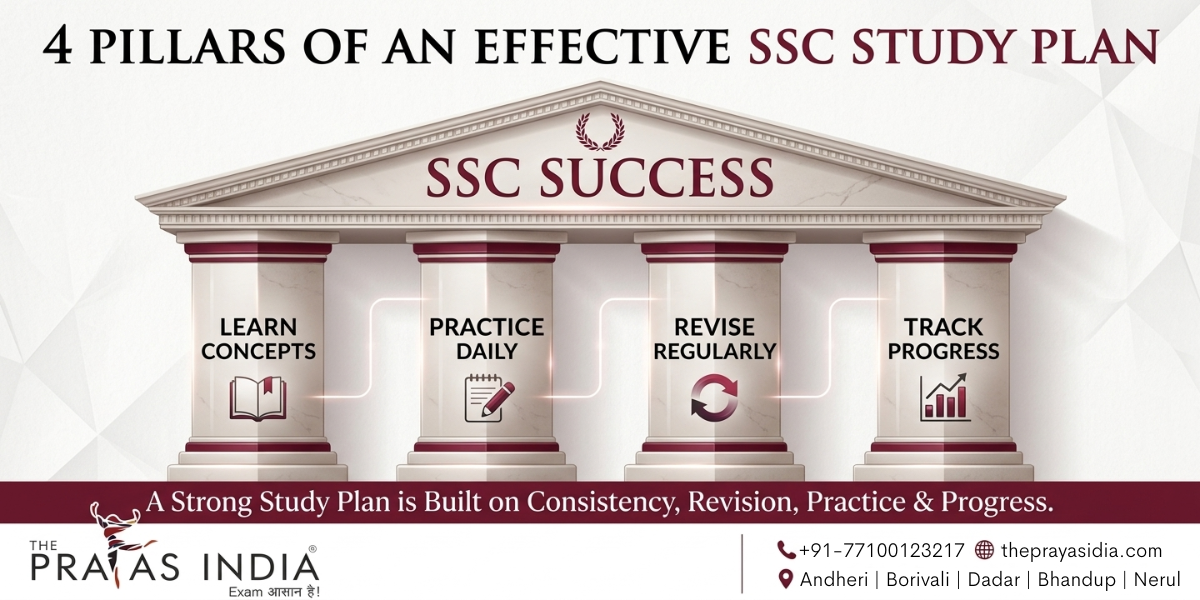 4 PILLARS OF AN EFFECTIVE SSC STUDY PLAN

SSC SUCCESS

LEARN CONCEPTS

PRACTICE DAILY

REVISE REGULARLY

TRACK PROGRESS

A Strong Study Plan is Built on Consistency, Revision, Practice & Progress.

THE PRAYAS INDIA®
Exam आसान है!

+91-77100123217 theprayasidia.com
Andheri | Borivali | Dadar | Bhandup | Nerul